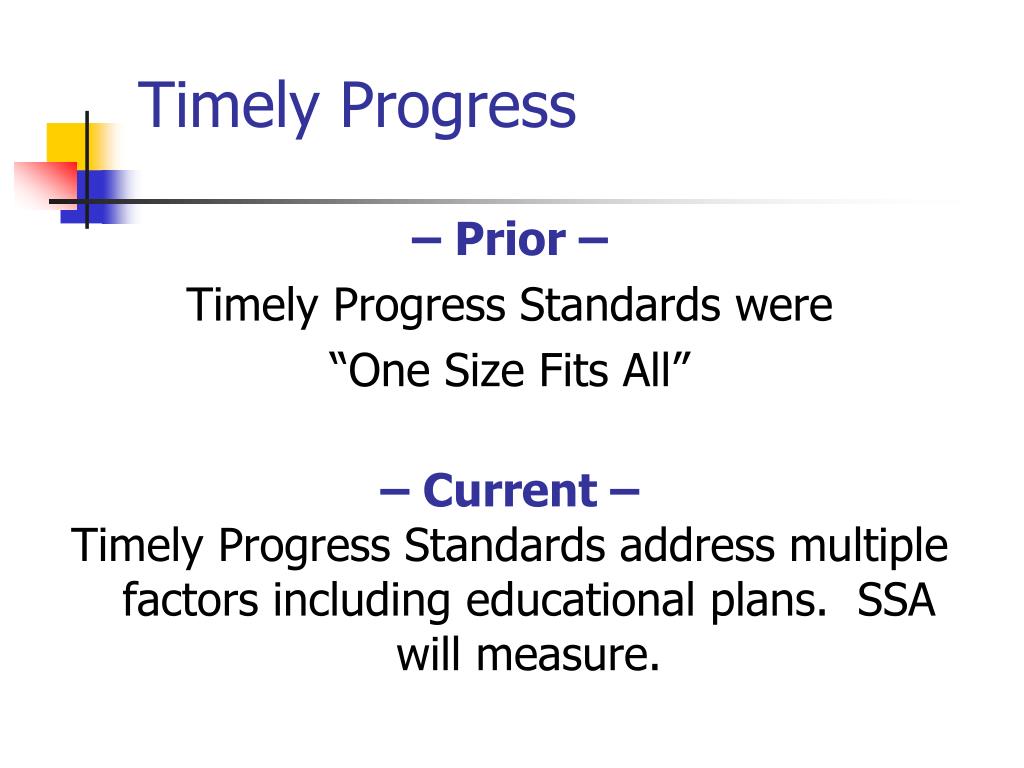 Timely Progress

– Prior –
Timely Progress Standards were
“One Size Fits All”

– Current –
Timely Progress Standards address multiple factors including educational plans.  SSA will measure.